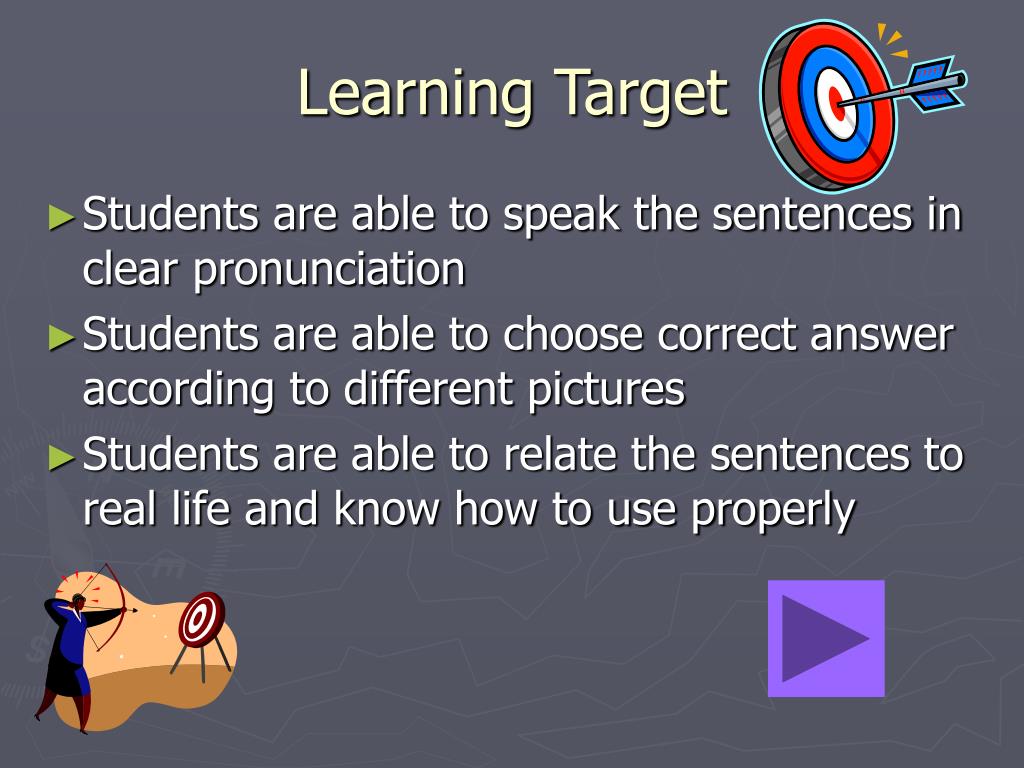 Learning Target

►Students are able to speak the sentences in clear pronunciation
►Students are able to choose correct answer according to different pictures
►Students are able to relate the sentences to real life and know how to use properly